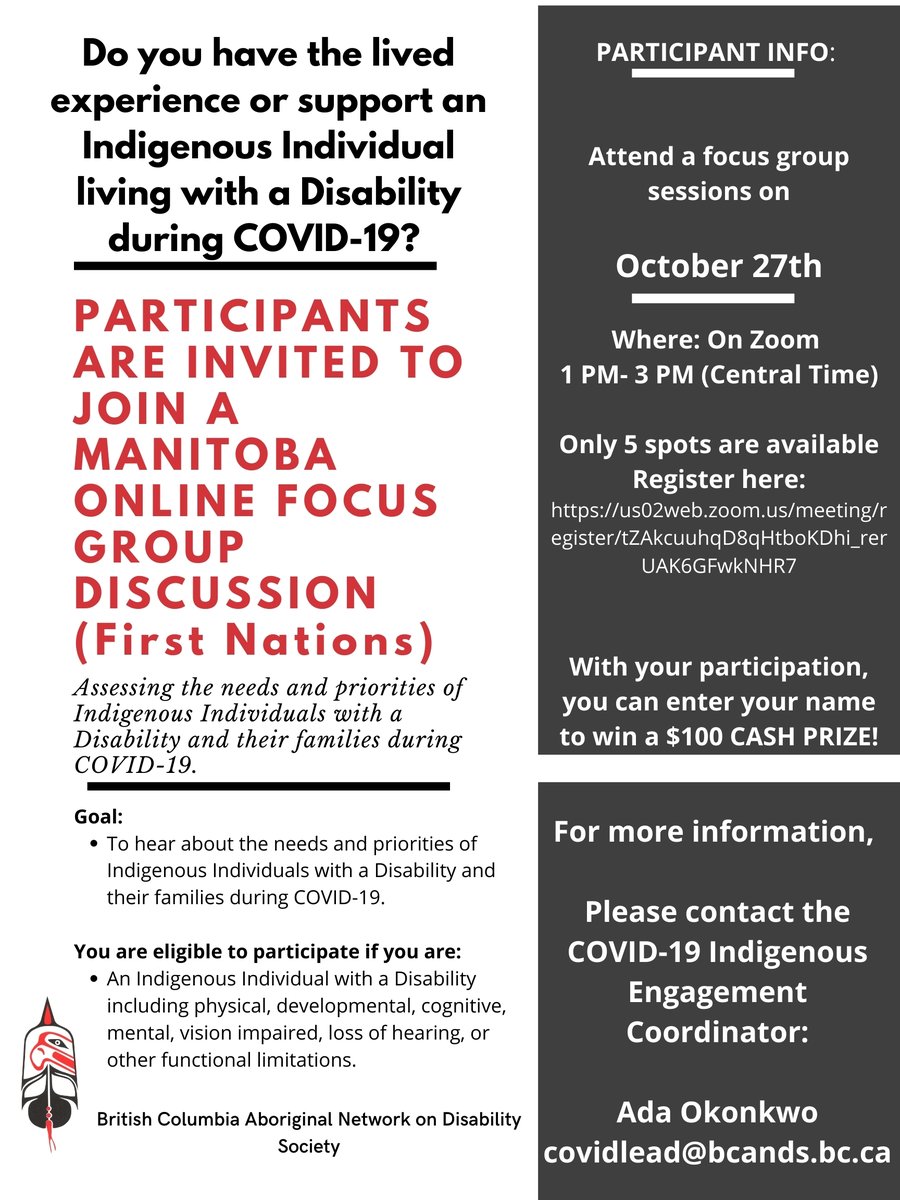 Do you have the lived experience or support an Indigenous Individual living with a Disability during COVID-19?

PARTICIPANTS ARE INVITED TO JOIN A MANITOBA ONLINE FOCUS GROUP DISCUSSION (First Nations)

Assessing the needs and priorities of Indigenous Individuals with a Disability and their families during COVID-19.

Goal:
• To hear about the needs and priorities of Indigenous Individuals with a Disability and their families during COVID-19.

You are eligible to participate if you are:
• An Indigenous Individual with a Disability including physical, developmental, cognitive, mental, vision impaired, loss of hearing, or other functional limitations.

British Columbia Aboriginal Network on Disability Society

PARTICIPANT INFO:

Attend a focus group sessions on

October 27th

Where: On Zoom
1 PM- 3 PM (Central Time)

Only 5 spots are available
Register here:
https://us02web.zoom.us/meeting/register/tZAkcuuhqD8qHtboKDhi_rerUAK6GFwkNHR7

With your participation, you can enter your name to win a $100 CASH PRIZE!

For more information,

Please contact the COVID-19 Indigenous Engagement Coordinator:

Ada Okonkwo
covidlead@bcands.bc.ca